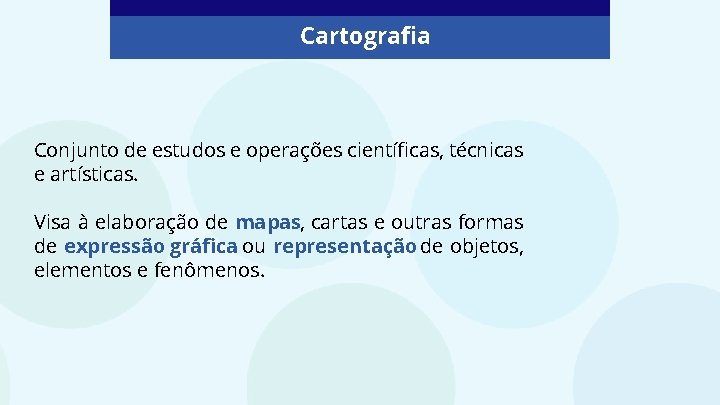 Cartografia

Conjunto de estudos e operações científicas, técnicas e artísticas.

Visa à elaboração de mapas, cartas e outras formas de expressão gráfica ou representação de objetos, elementos e fenômenos.